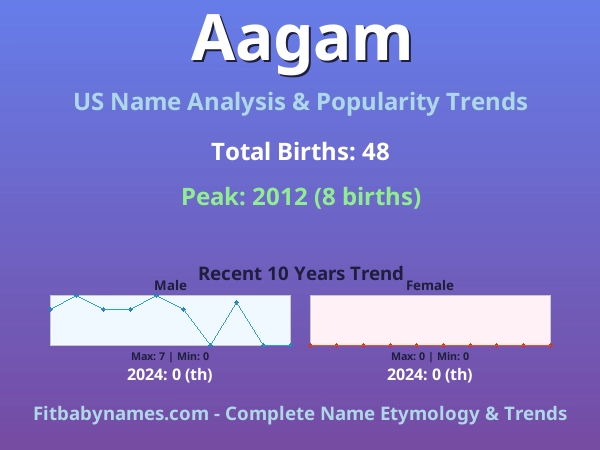 Aagam

US Name Analysis & Popularity Trends

Total Births: 48

Peak: 2012 (8 births)

Recent 10 Years Trend

Male

Max: 7 | Min: 0

2024: 0 (th)

Female

Max: 0 | Min: 0

2024: 0 (th)

Fitbabynames.com - Complete Name Etymology & Trends